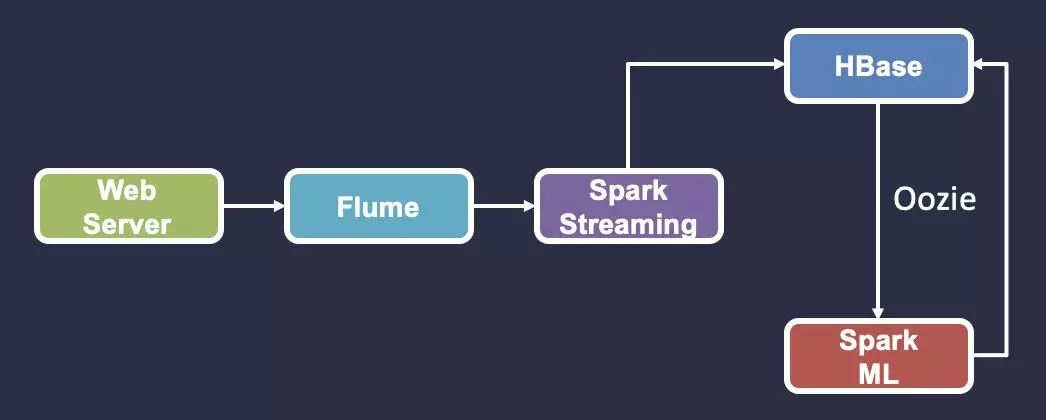 Web Server

Flume

Spark Streaming

HBase

Oozie

Spark ML